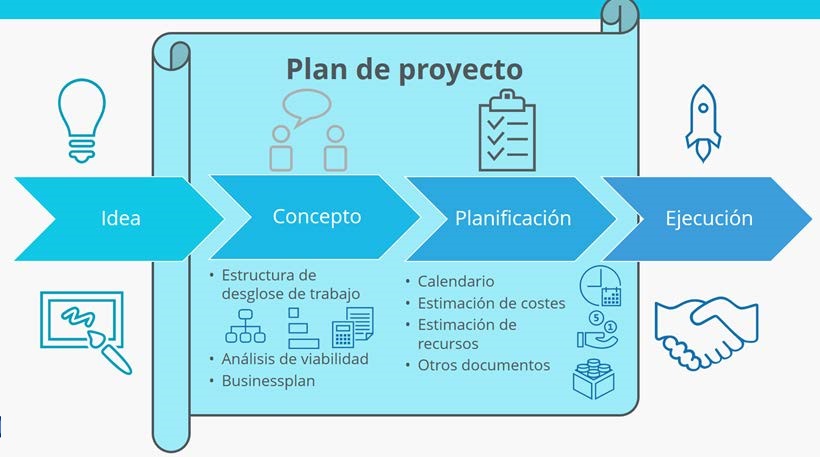 Plan de proyecto

Idea

Concepto

Planificación

Ejecución

• Estructura de desglose de trabajo
• Análisis de viabilidad
• Businessplan

• Calendario
• Estimación de costes
• Estimación de recursos
• Otros documentos